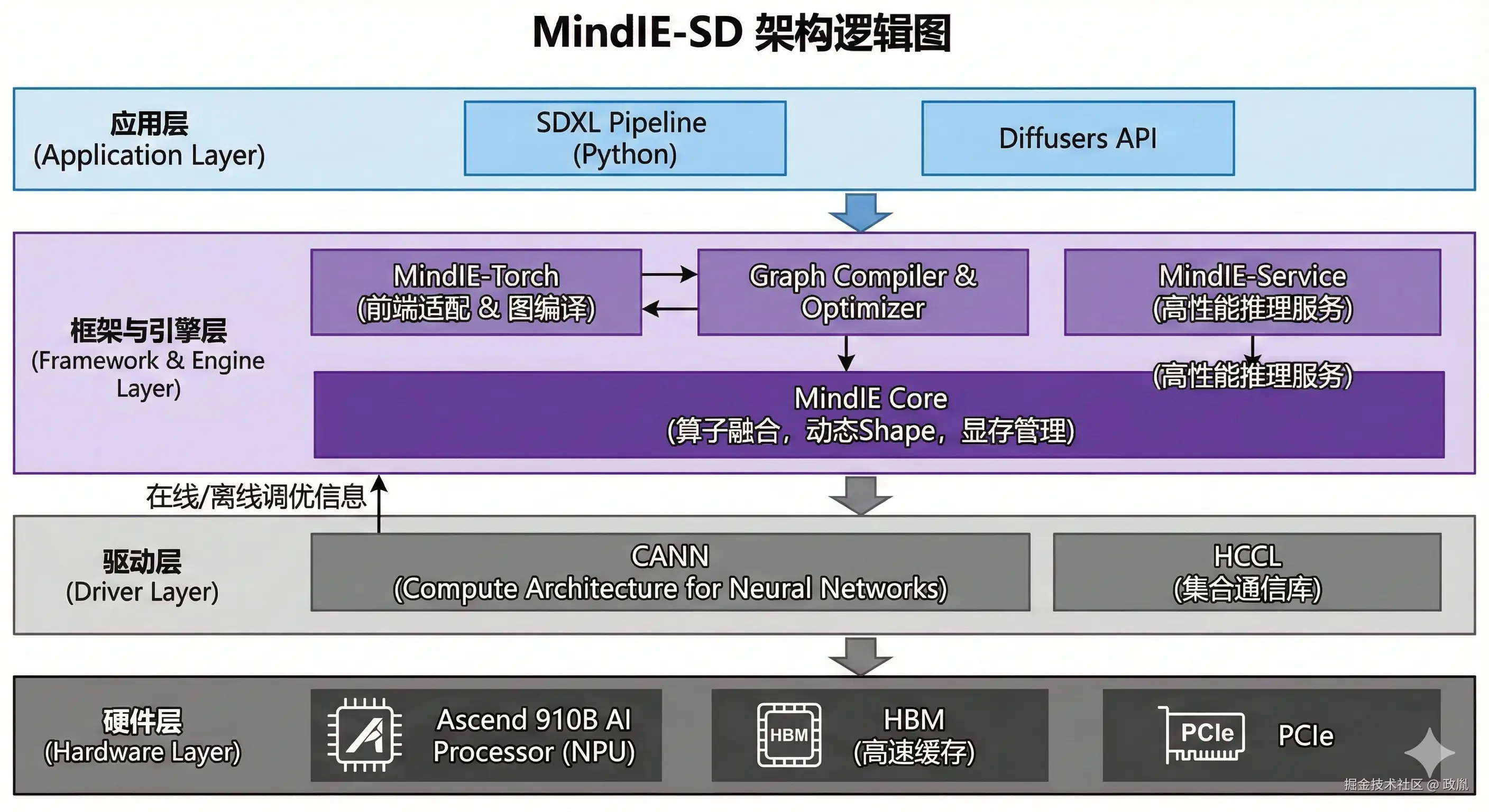 MindIE-SD 架构逻辑图

应用层
(Application Layer)

SDXL Pipeline
(Python)

Diffusers API

框架与引擎层
(Framework & Engine Layer)

MindIE-Torch
(前端适配 & 图编译)

Graph Compiler & Optimizer

MindIE-Service
(高性能推理服务)

(高性能推理服务)

MindIE Core
(算子融合，动态Shape，显存管理)

在线/离线调优信息

驱动层
(Driver Layer)

CANN
(Compute Architecture for Neural Networks)

HCCL
(集合通信库)

硬件层
(Hardware Layer)

Ascend 910B AI Processor (NPU)

HBM

HBM
(高速缓存)

PCIe

PCIe

掘金技术社区 @ 政胤